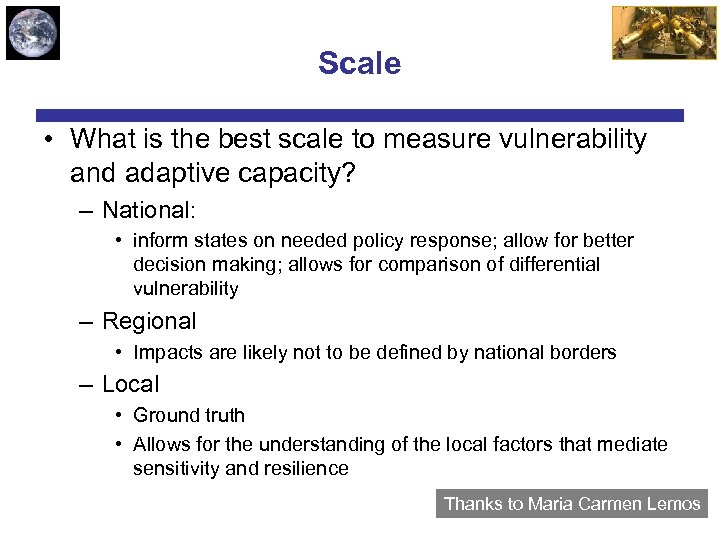 Scale

• What is the best scale to measure vulnerability and adaptive capacity?

– National:

• inform states on needed policy response; allow for better decision making; allows for comparison of differential vulnerability

– Regional

• Impacts are likely not to be defined by national borders

– Local

• Ground truth

• Allows for the understanding of the local factors that mediate sensitivity and resilience

Thanks to Maria Carmen Lemos